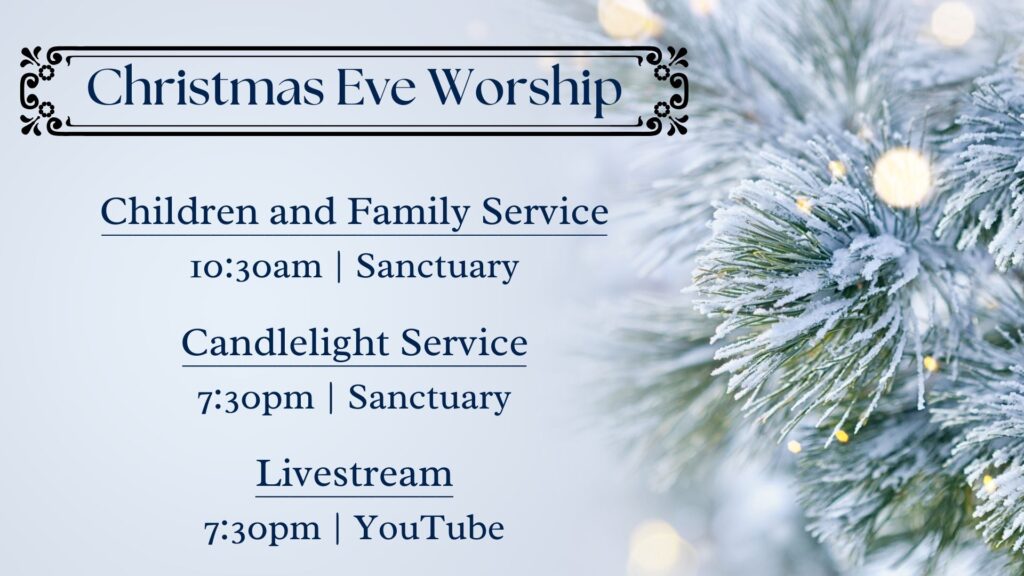 Christmas Eve Worship

Children and Family Service
10:30am | Sanctuary

Candlelight Service
7:30pm | Sanctuary

Livestream
7:30pm | YouTube